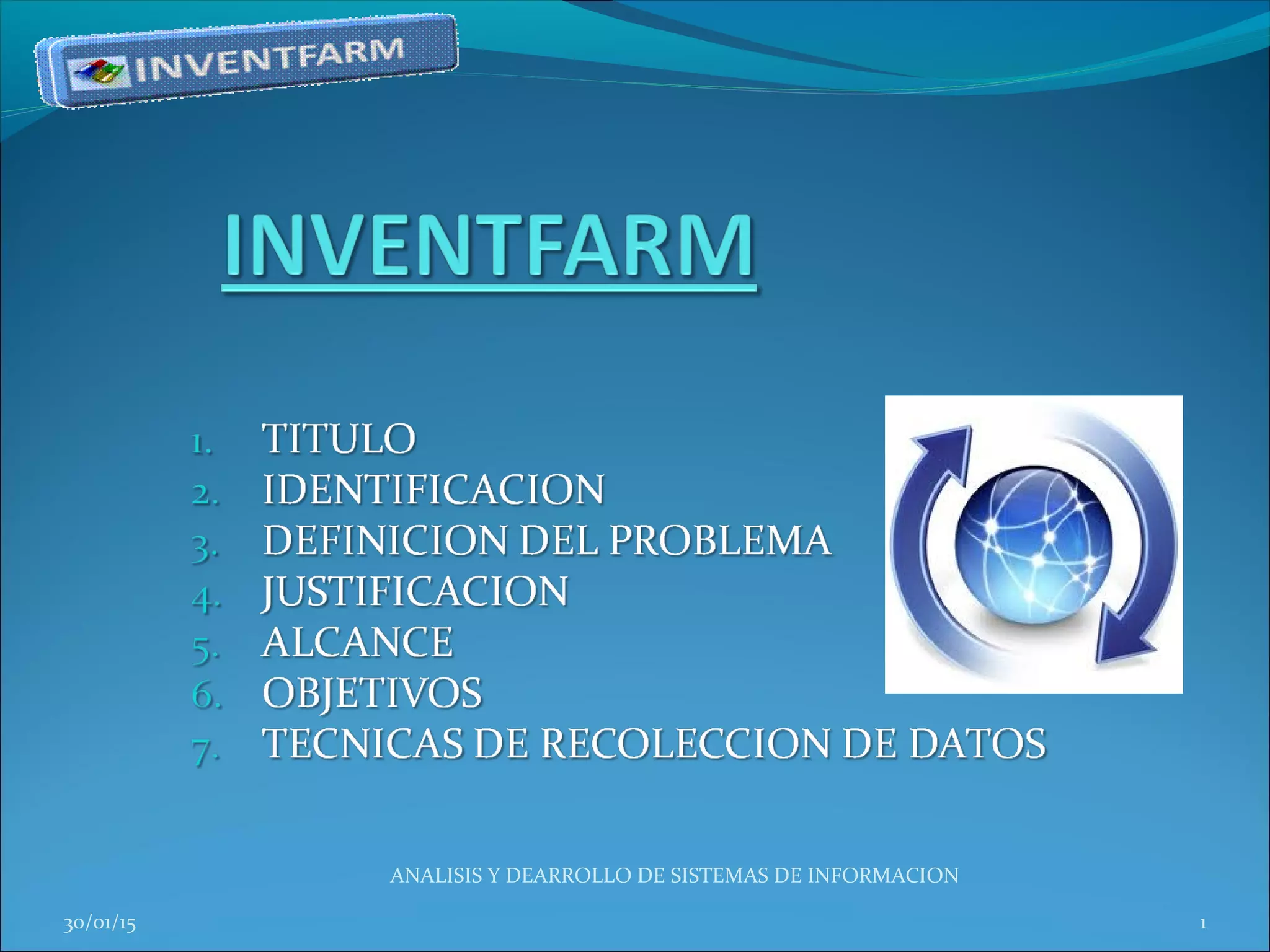 INVENTFARM

INVENTFARM

1. TITULO
2. IDENTIFICACION
3. DEFINICION DEL PROBLEMA
4. JUSTIFICACION
5. ALCANCE
6. OBJETIVOS
7. TECNICAS DE RECOLECCION DE DATOS

ANALISIS Y DEARROLLO DE SISTEMAS DE INFORMACION

30/01/15

1